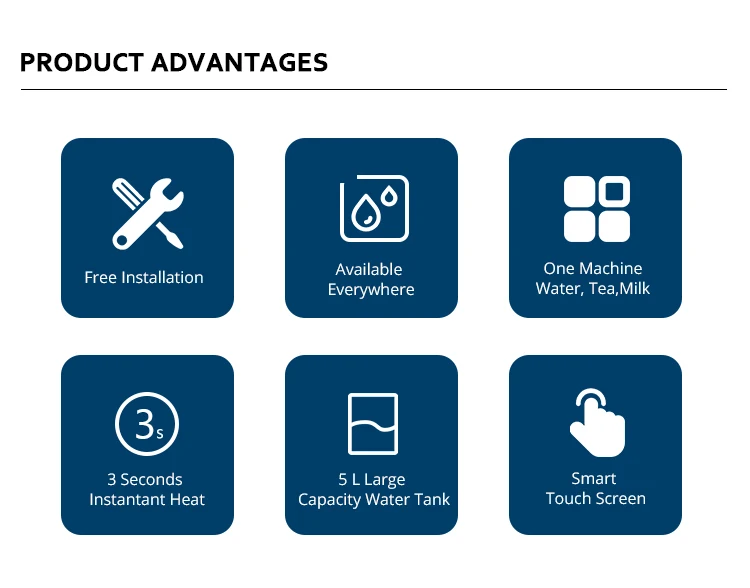 PRODUCT ADVANTAGES

Free Installation

Available Everywhere

One Machine Water, Tea,Milk

3s

3 Seconds Instantant Heat

5 L Large Capacity Water Tank

Smart Touch Screen